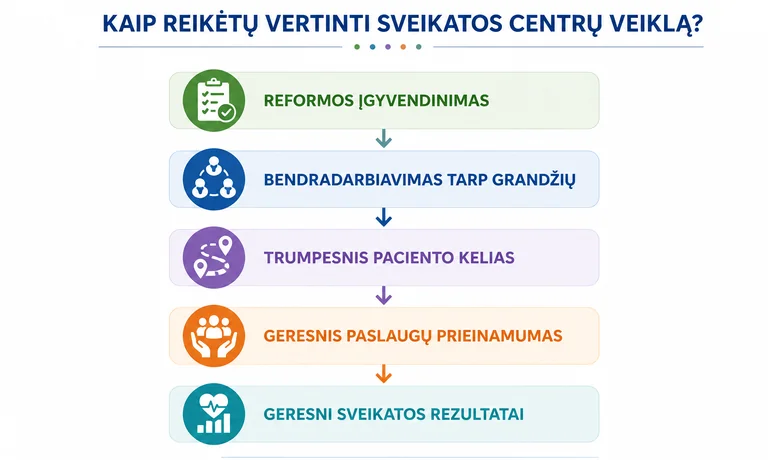 KAIP REIKĖTŲ VERTINTI SVEIKATOS CENTRŲ VEIKLĄ?

REFORMOS ĮGYVENDINIMAS

BENDRADARBIAVIMAS TARP GRANDŽIŲ

TRUMPESNIS PACIENTO KELIAS

GERESNIS PASLAUGŲ PRIEINAMUMAS

GERESNI SVEIKATOS REZULTATAI